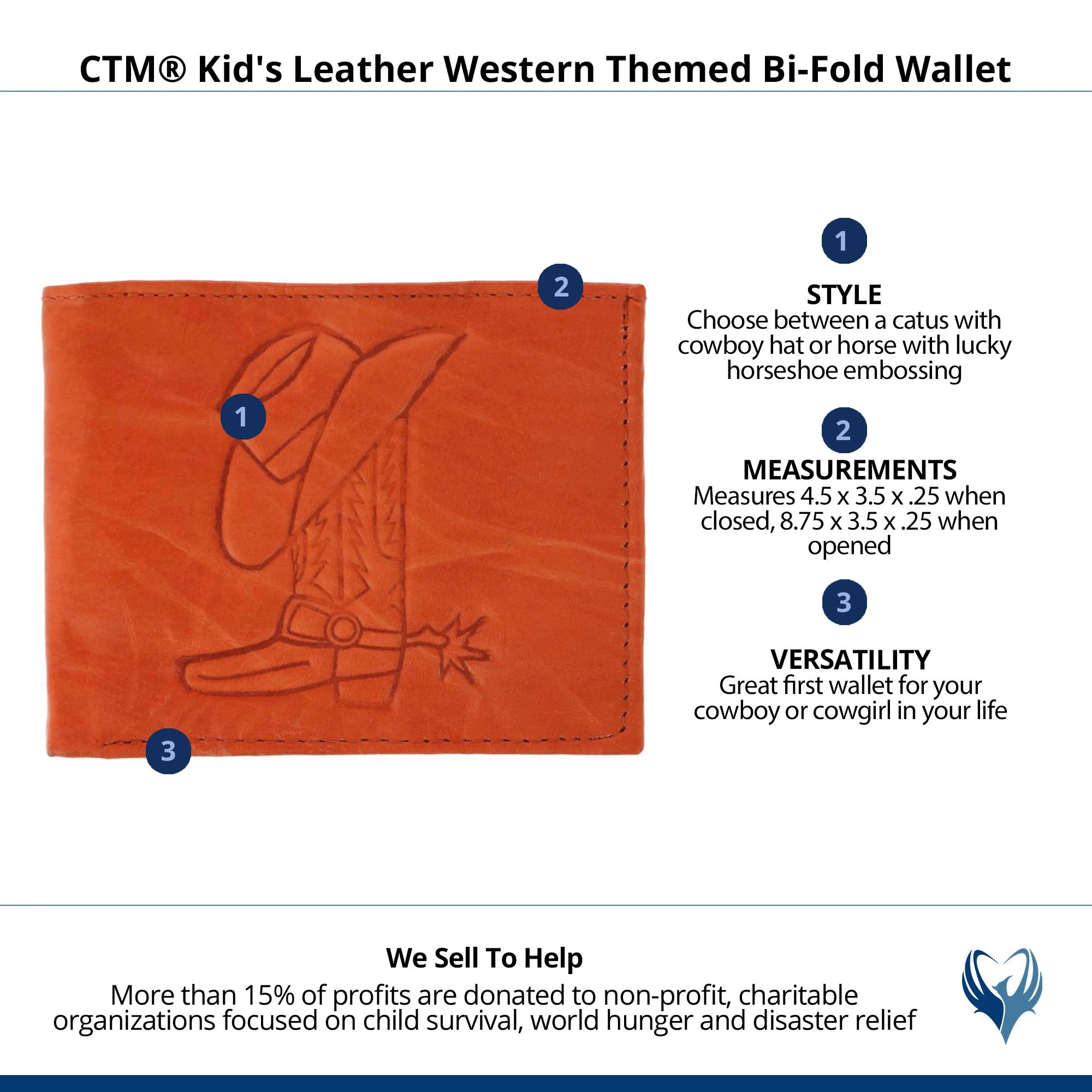 CTM® Kid's Leather Western Themed Bi-Fold Wallet

2

1

3

1

STYLE
Choose between a catus with cowboy hat or horse with lucky horseshoe embossing

2

MEASUREMENTS
Measures 4.5 x 3.5 x .25 when closed, 8.75 x 3.5 x .25 when opened

3

VERSATILITY
Great first wallet for your cowboy or cowgirl in your life

We Sell To Help
More than 15% of profits are donated to non-profit, charitable organizations focused on child survival, world hunger and disaster relief